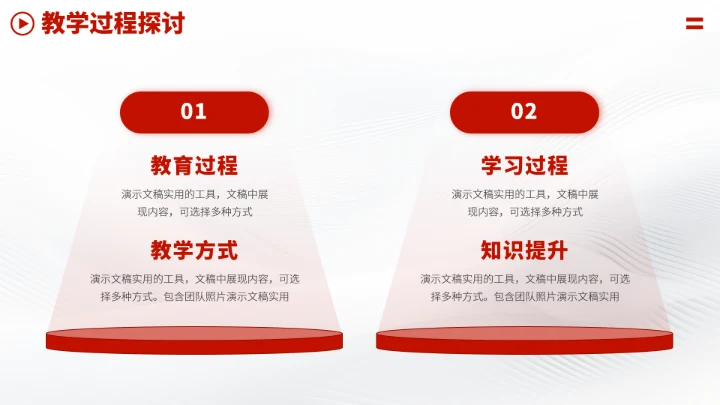 教学过程探讨

01

教育过程

演示文稿实用的工具，文稿中展现内容，可选择多种方式

教学方式

演示文稿实用的工具，文稿中展现内容，可选择多种方式。包含团队照片演示文稿实用

02

学习过程

演示文稿实用的工具，文稿中展现内容，可选择多种方式

知识提升

演示文稿实用的工具，文稿中展现内容，可选择多种方式。包含团队照片演示文稿实用